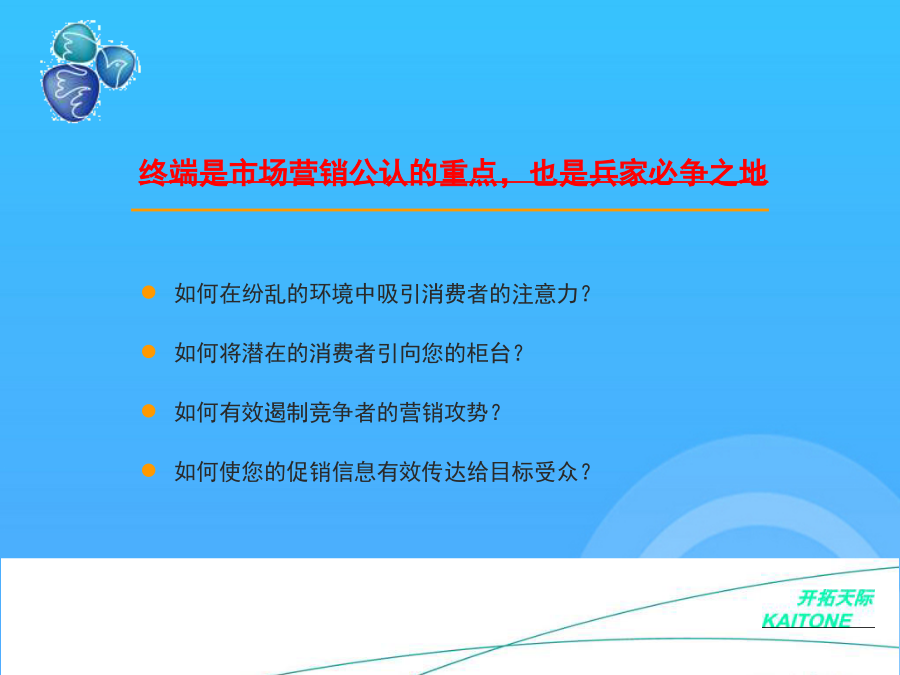 终端是市场营销公认的重点，也是兵家必争之地

如何在纷乱的环境中吸引消费者的注意力？

如何将潜在的消费者引向您的柜台？

如何有效遏制竞争者的营销攻势？

如何使您的促销信息有效传达给目标受众？

开拓天际
KAITONE